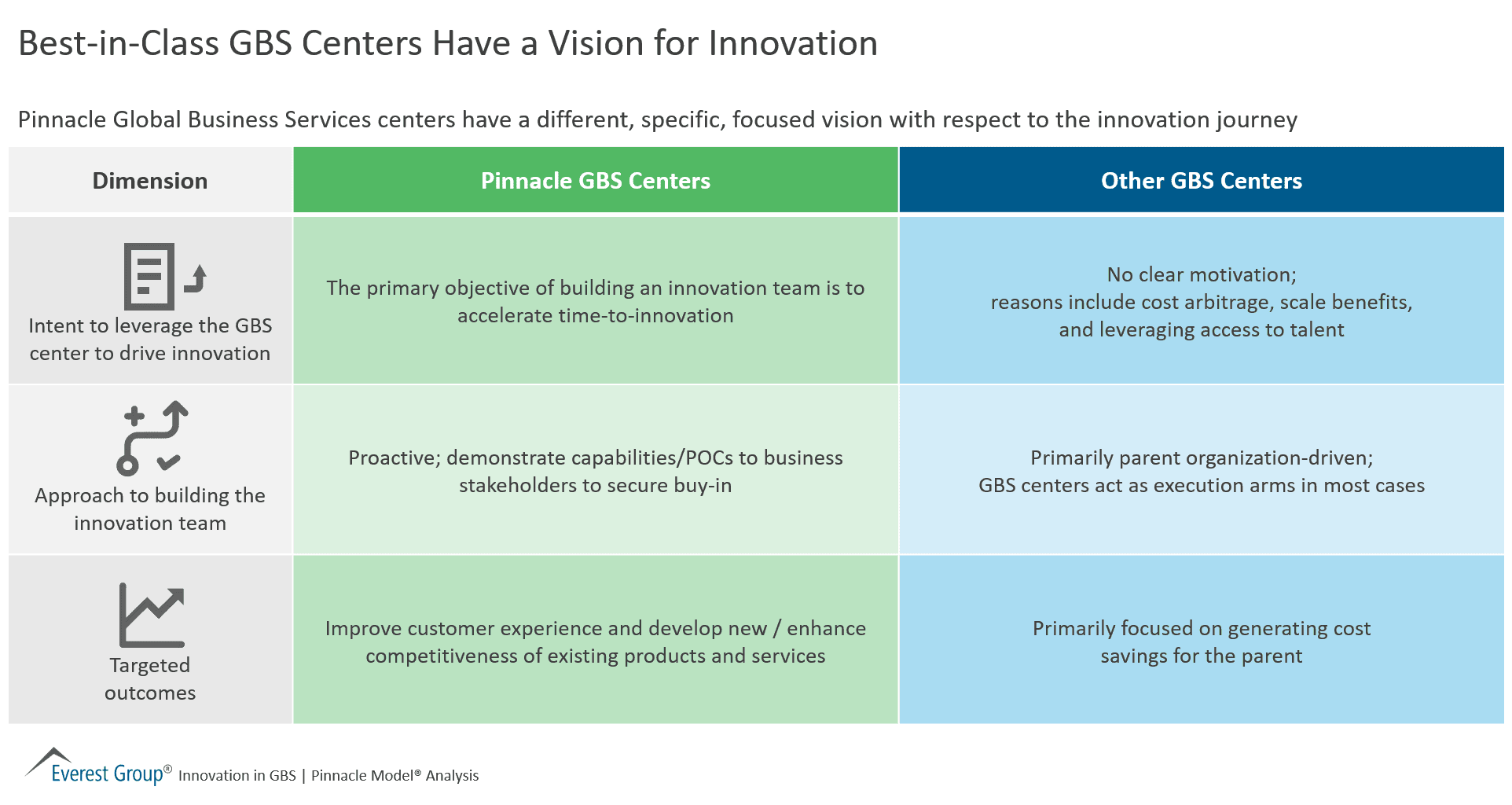 Best-in-Class GBS Centers Have a Vision for Innovation

Pinnacle Global Business Services centers have a different, specific, focused vision with respect to the innovation journey

| Dimension | Pinnacle GBS Centers | Other GBS Centers |
|---|---|---|
| Intent to leverage the GBS center to drive innovation | The primary objective of building an innovation team is to accelerate time-to-innovation | No clear motivation; reasons include cost arbitrage, scale benefits, and leveraging access to talent |
| Approach to building the innovation team | Proactive; demonstrate capabilities/POCs to business stakeholders to secure buy-in | Primarily parent organization-driven; GBS centers act as execution arms in most cases |
| Targeted outcomes | Improve customer experience and develop new / enhance competitiveness of existing products and services | Primarily focused on generating cost savings for the parent |

Everest Group® Innovation in GBS | Pinnacle Model® Analysis